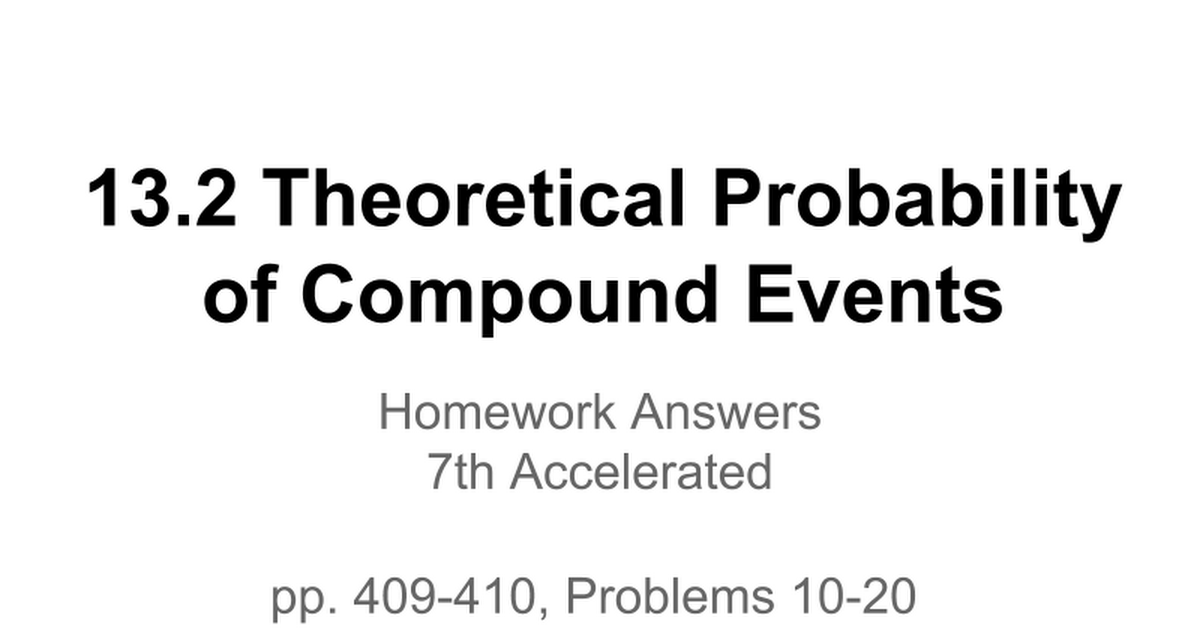 13.2 Theoretical Probability of Compound Events

Homework Answers
7th Accelerated

pp. 409-410, Problems 10-20